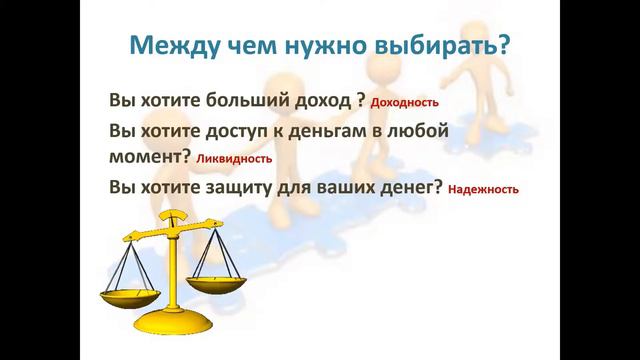 Между чем нужно выбирать?

Вы хотите больший доход ? Доходность

Вы хотите доступ к деньгам в любой момент? Ликвидность

Вы хотите защиту для ваших денег? Надежность